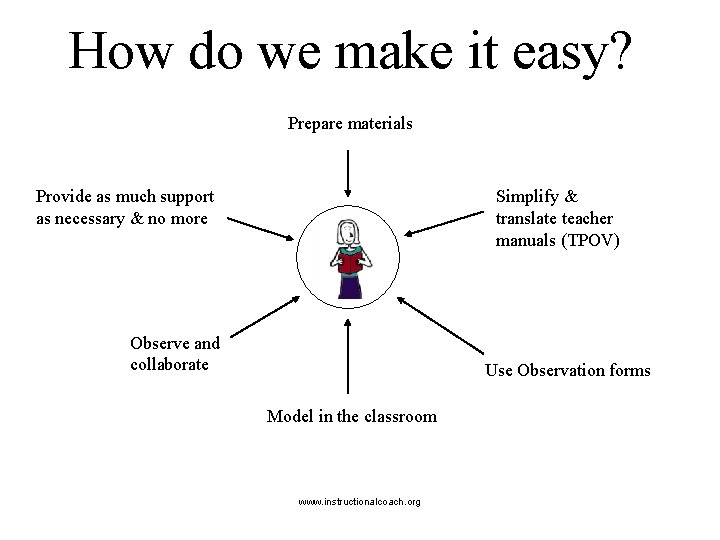 How do we make it easy?

Prepare materials

Provide as much support as necessary & no more

Simplify & translate teacher manuals (TPOV)

Observe and collaborate

Use Observation forms

Model in the classroom

www.instructionalcoach.org